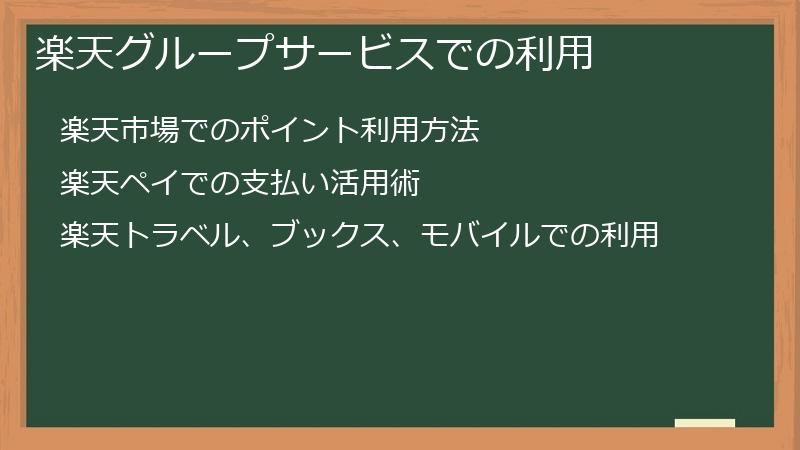 楽天グループサービスでの利用

楽天市場でのポイント利用方法

楽天ペイでの支払い活用術

楽天トラベル、ブックス、モバイルでの利用